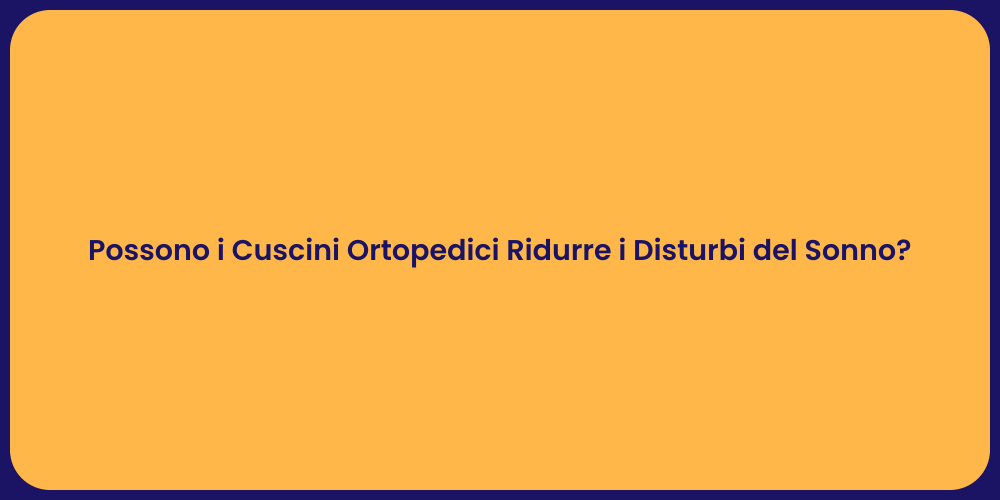 Possono i Cuscini Ortopedici Ridurre i Disturbi del Sonno?